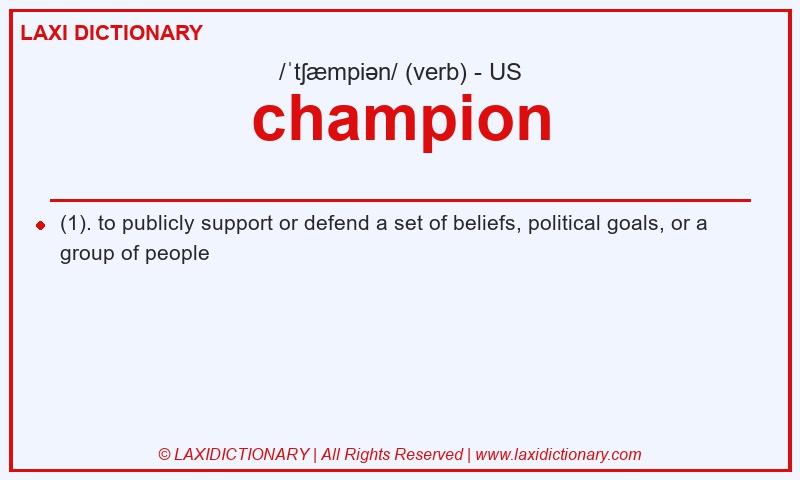 LAXI DICTIONARY

/ˈtʃæmpiən/ (verb) - US

champion

(1). to publicly support or defend a set of beliefs, political goals, or a group of people

© LAXIDICTIONARY | All Rights Reserved | www.laxidictionary.com